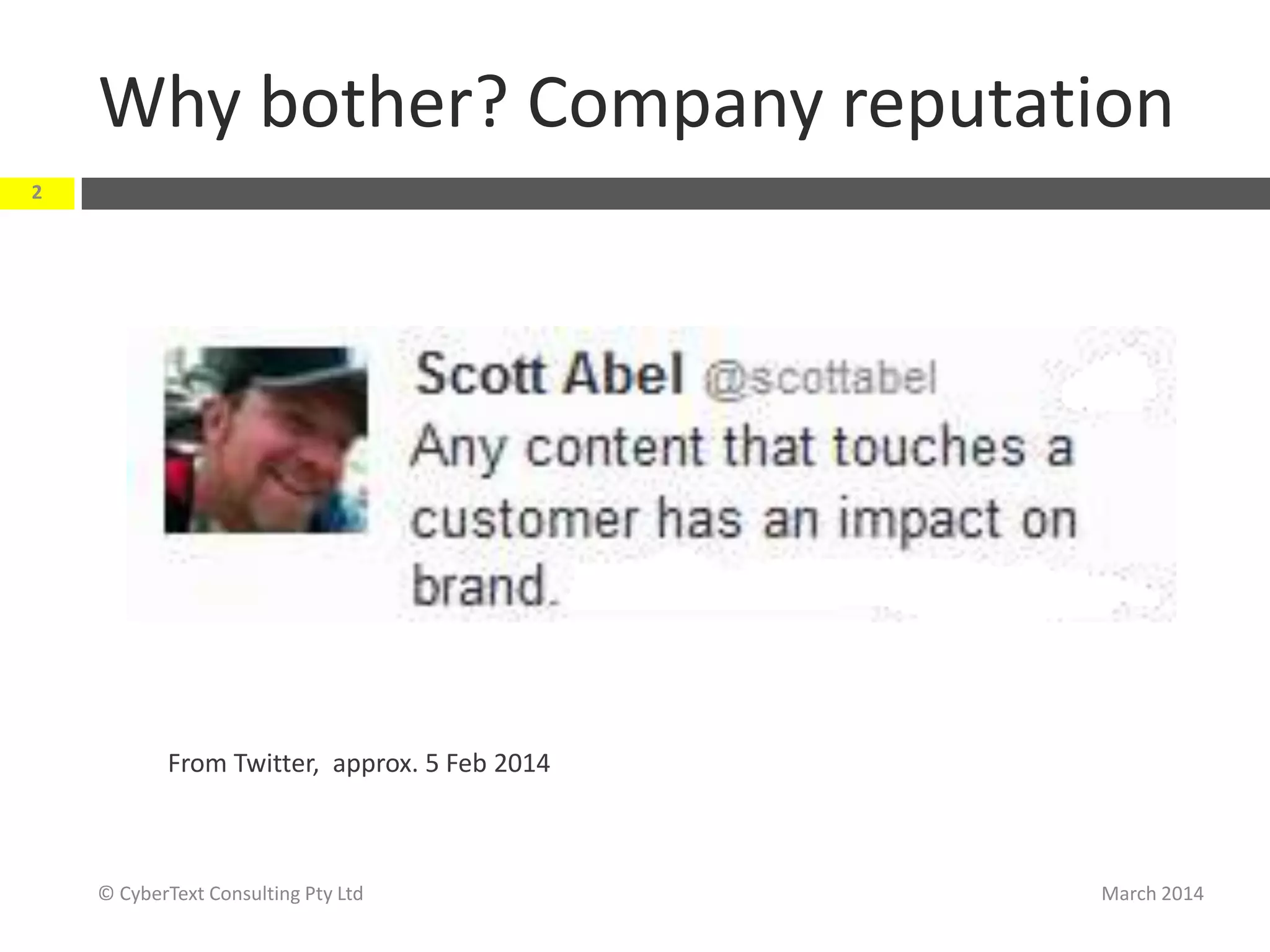 Why bother? Company reputation

2

Scott Abel @scottabel
Any content that touches a customer has an impact on brand.

From Twitter, approx. 5 Feb 2014

© CyberText Consulting Pty Ltd

March 2014